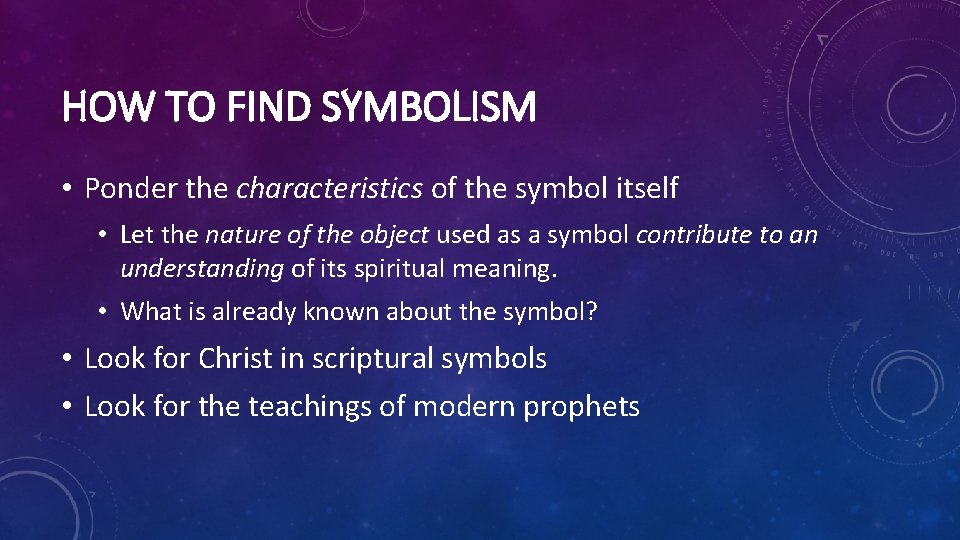 HOW TO FIND SYMBOLISM

• Ponder the characteristics of the symbol itself

• Let the nature of the object used as a symbol contribute to an understanding of its spiritual meaning.

• What is already known about the symbol?

• Look for Christ in scriptural symbols

• Look for the teachings of modern prophets